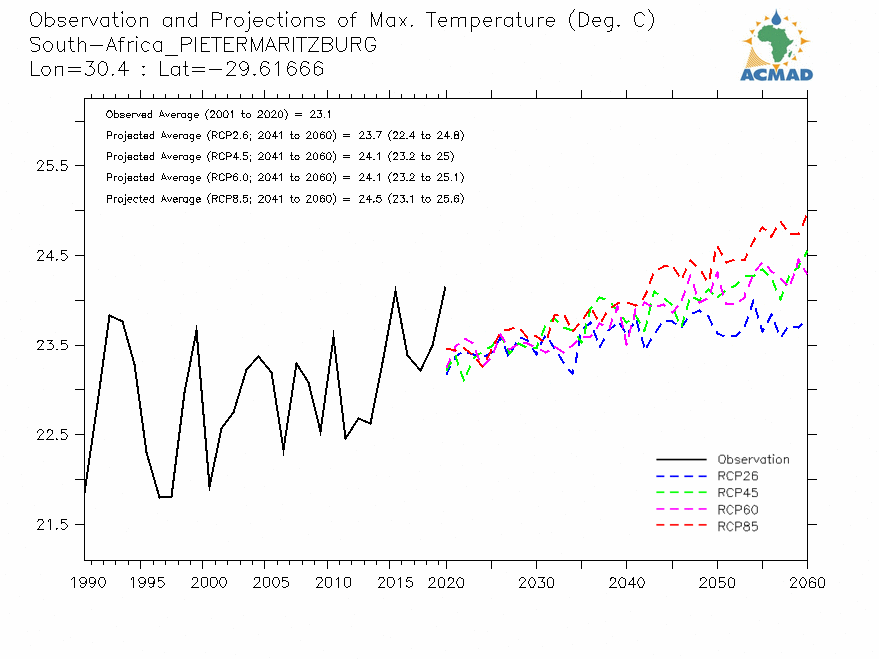 Observation and Projections of Max. Temperature (Deg. C)
South-Africa_PIETERMARITZBURG
Lon=30.4 : Lat=-29.61666

ACMAD

Observed Average (2001 to 2020) = 23.1
Projected Average (RCP2.6; 2041 to 2060) = 23.7 (22.4 to 24.8)
Projected Average (RCP4.5; 2041 to 2060) = 24.1 (23.2 to 25)
Projected Average (RCP6.0; 2041 to 2060) = 24.1 (23.2 to 25.1)
Projected Average (RCP8.5; 2041 to 2060) = 24.5 (23.1 to 25.6)

25.5
24.5
23.5
22.5
21.5

Observation
RCP26
RCP45
RCP60
RCP85

1990 1995 2000 2005 2010 2015 2020 2030 2040 2050 2060